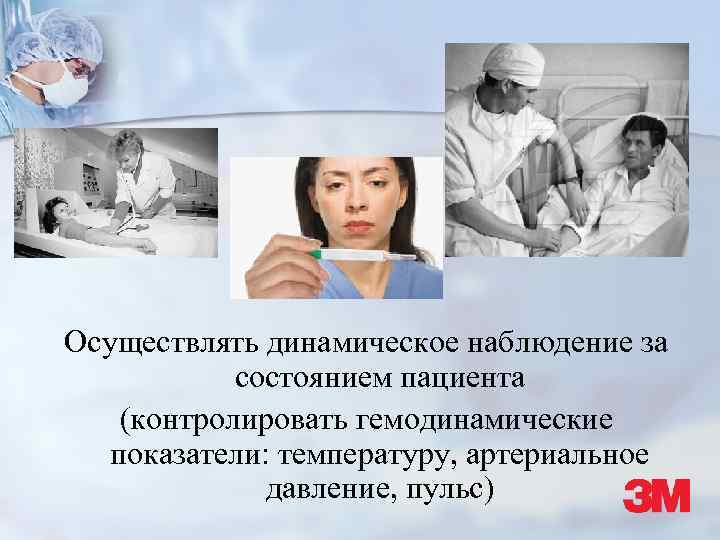 Осуществлять динамическое наблюдение за состоянием пациента

(контролировать гемодинамические показатели: температуру, артериальное давление, пульс)

3M